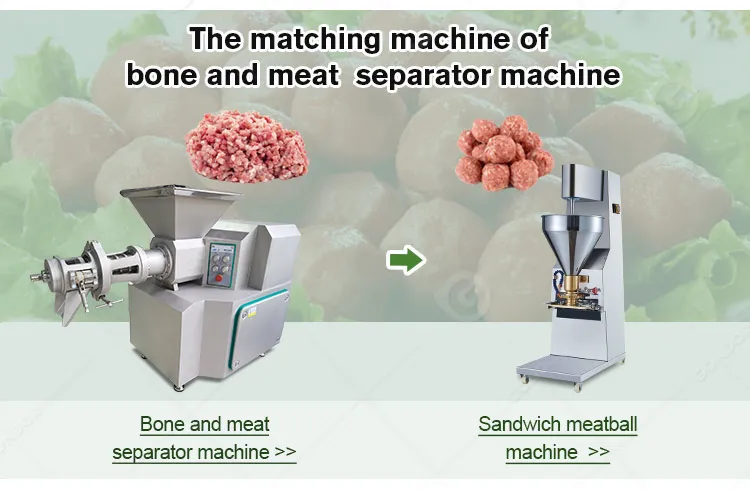 The matching machine of
bone and meat separator machine

Bone and meat
separator machine >>

Sandwich meatball
machine >>